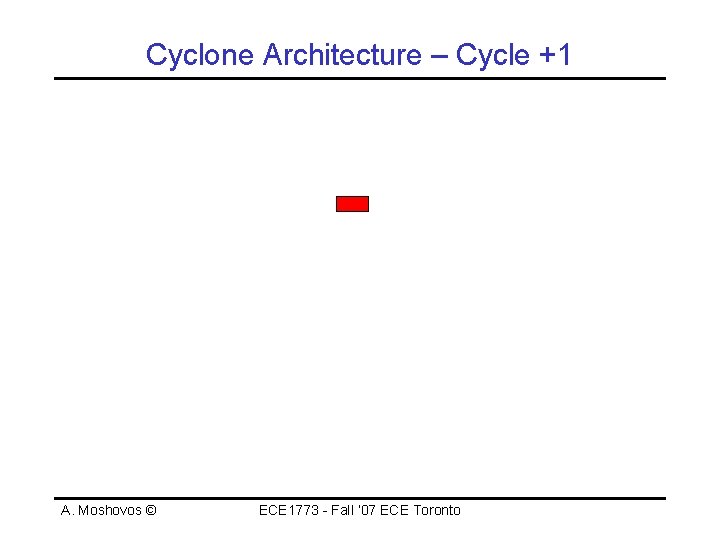 Cyclone Architecture – Cycle +1

A. Moshovos ©

ECE1773 - Fall '07 ECE Toronto